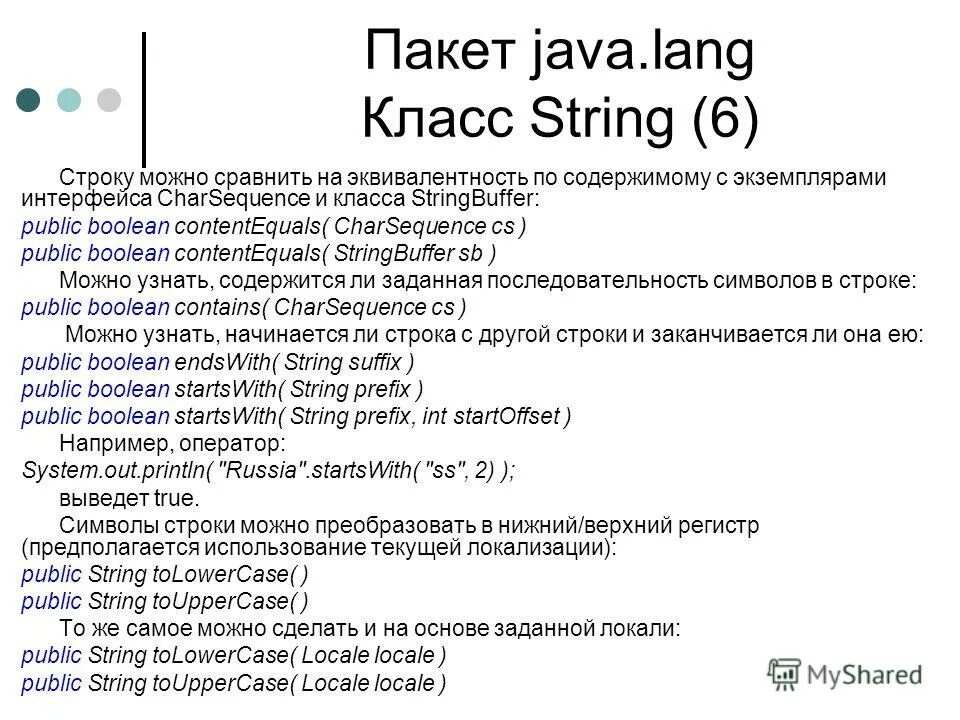 Пакет java.lang
Класс String (6)

Строку можно сравнить на эквивалентность по содержимому с экземплярами интерфейса CharSequence и класса StringBuffer:
public boolean contentEquals( CharSequence cs )
public boolean contentEquals( StringBuffer sb )
Можно узнать, содержится ли заданная последовательность символов в строке:
public boolean contains( CharSequence cs )
Можно узнать, начинается ли строка с другой строки и заканчивается ли она ею:
public boolean endsWith( String suffix )
public boolean startsWith( String prefix )
public boolean startsWith( String prefix, int startOffset )
Например, оператор:
System.out.println( "Russia".startsWith( "ss", 2) );
выведет true.
Символы строки можно преобразовать в нижний/верхний регистр (предполагается использование текущей локализации):
public String toLowerCase( )
public String toUpperCase( )
То же самое можно сделать и на основе заданной локали:
public String toLowerCase( Locale locale )
public String toUpperCase( Locale locale )

MyShared